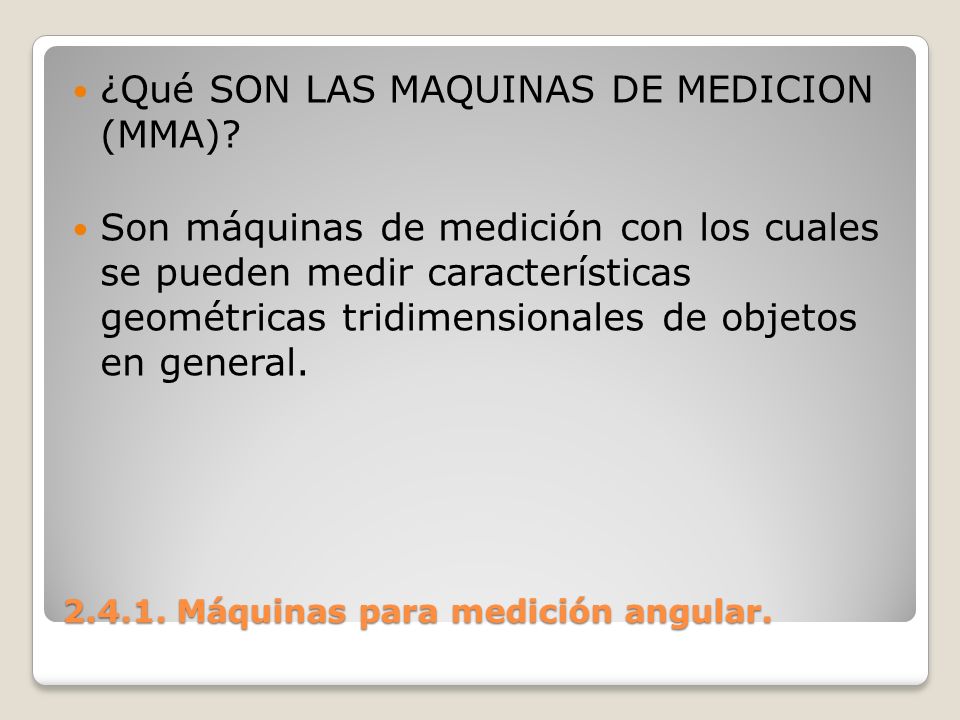 ¿Qué SON LAS MAQUINAS DE MEDICION (MMA)?

Son máquinas de medición con los cuales se pueden medir características geométricas tridimensionales de objetos en general.

2.4.1. Máquinas para medición angular.